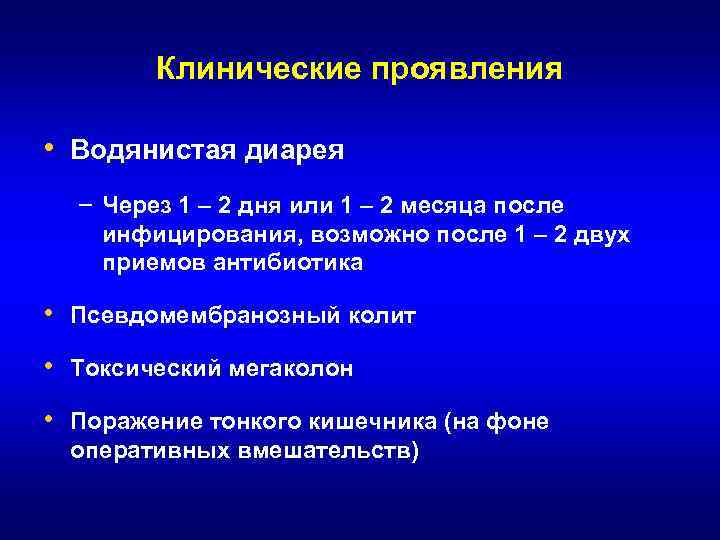 Клинические проявления

• Водянистая диарея

– Через 1 – 2 дня или 1 – 2 месяца после инфицирования, возможно после 1 – 2 двух приемов антибиотика

• Псевдомембранозный колит

• Токсический мегаколон

• Поражение тонкого кишечника (на фоне оперативных вмешательств)